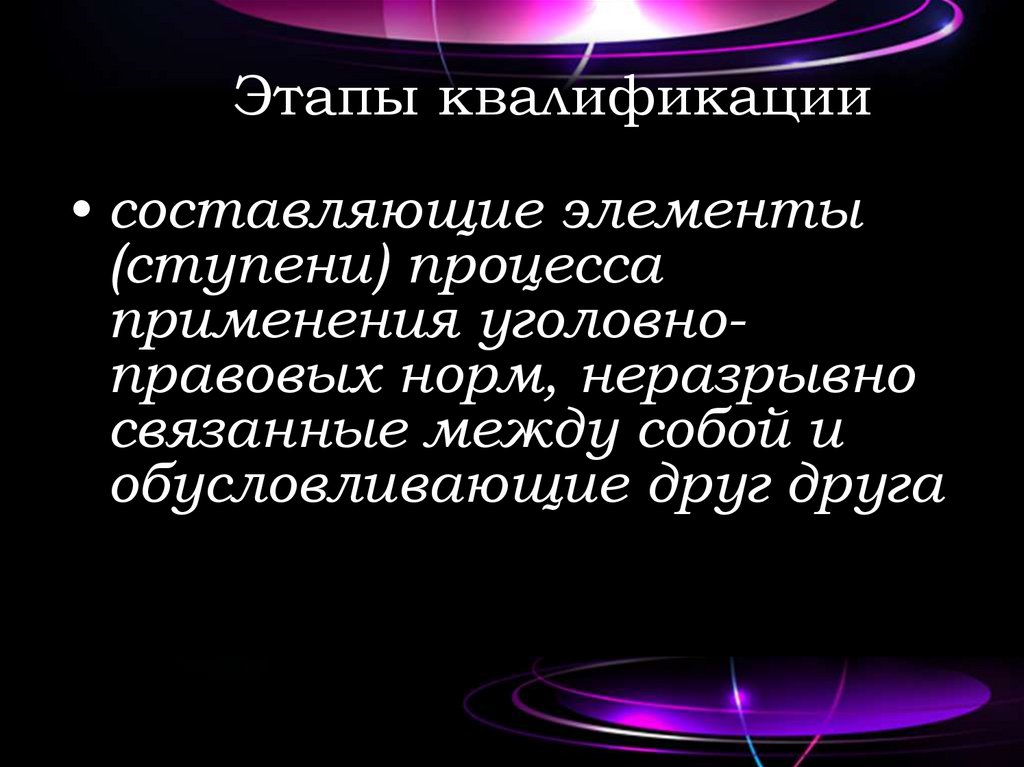 Этапы квалификации

• составляющие элементы (ступени) процесса применения уголовно-правовых норм, неразрывно связанные между собой и обусловливающие друг друга